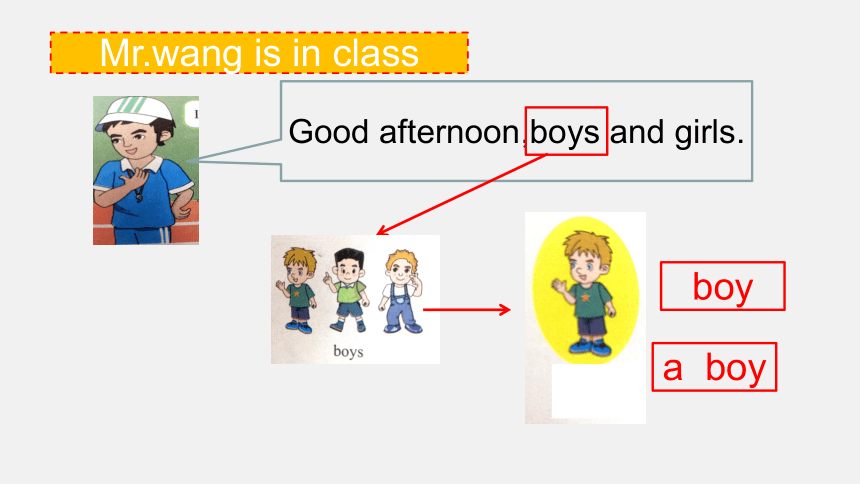 Mr.wang is in class

Good afternoon,boys and girls.

boys

boy

a boy